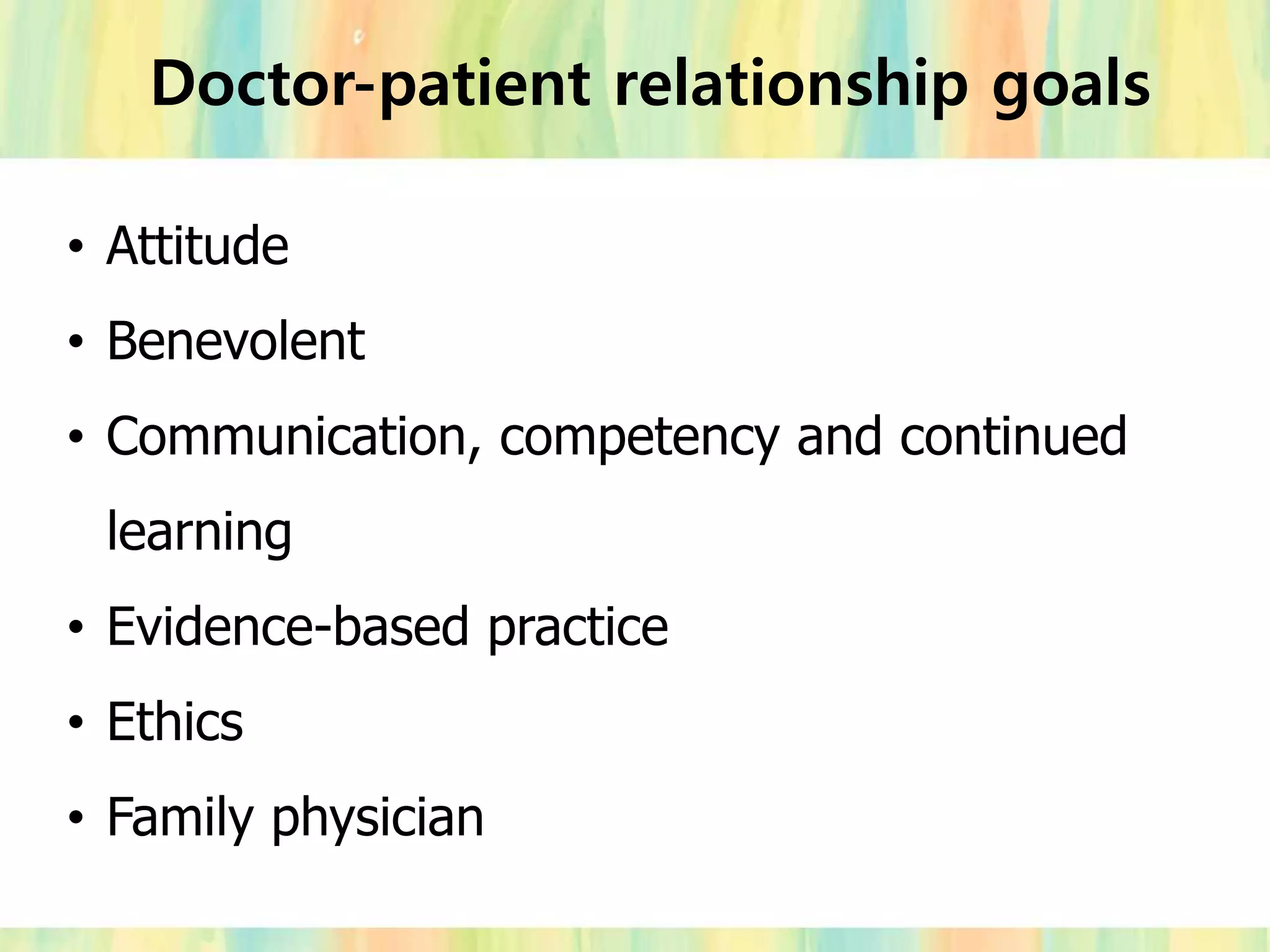 Doctor-patient relationship goals

• Attitude
• Benevolent
• Communication, competency and continued learning
• Evidence-based practice
• Ethics
• Family physician